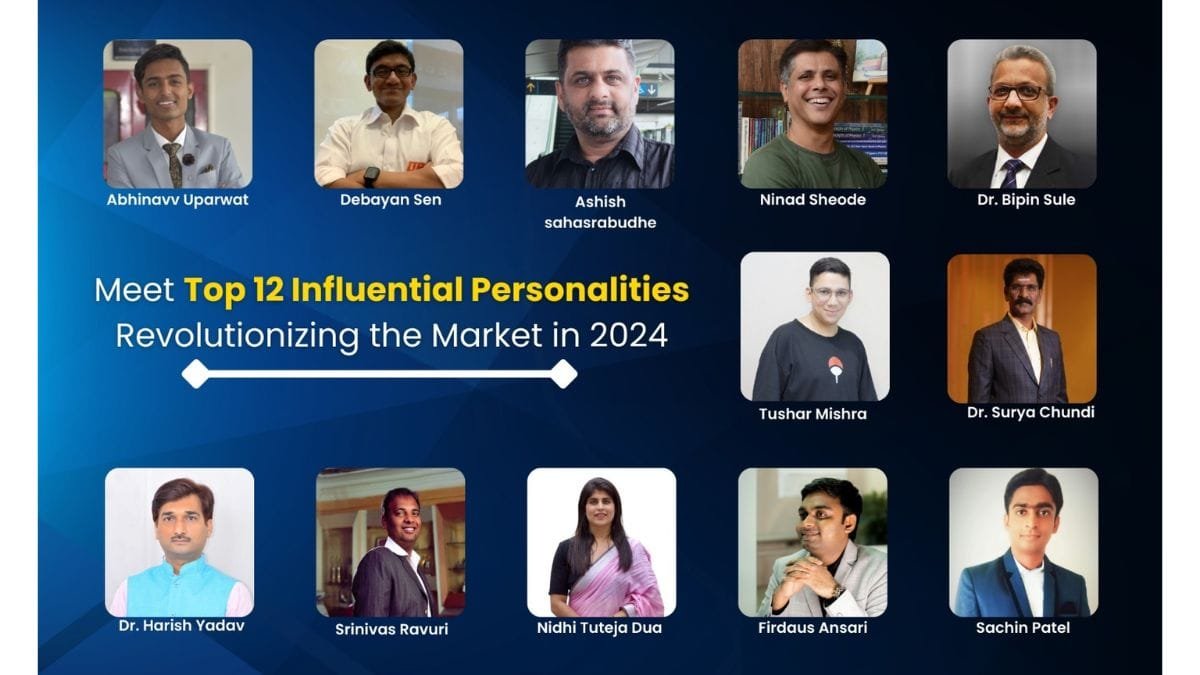 Abhinavv Uparwat

Debayan Sen

Ashish sahasrabudhe

Ninad Sheode

Dr. Bipin Sule

Meet Top 12 Influential Personalities Revolutionizing the Market in 2024

Tushar Mishra

Dr. Surya Chundi

Dr. Harish Yadav

Srinivas Ravuri

Nidhi Tuteja Dua

Firdaus Ansari

Sachin Patel